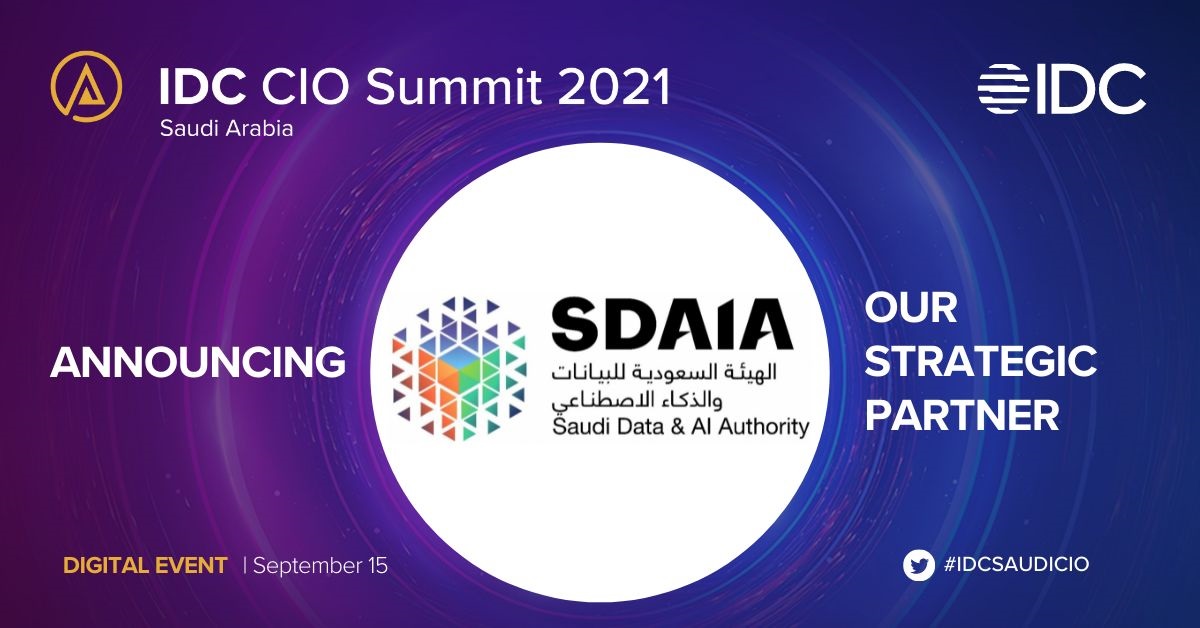 IDC CIO Summit 2021
Saudi Arabia

IDC

ANNOUNCING

SDAIA
الهيئة السعودية للبيانات والذكاء الاصطناعي
Saudi Data & AI Authority

OUR STRATEGIC PARTNER

DIGITAL EVENT | September 15

#IDCSAUDICIO